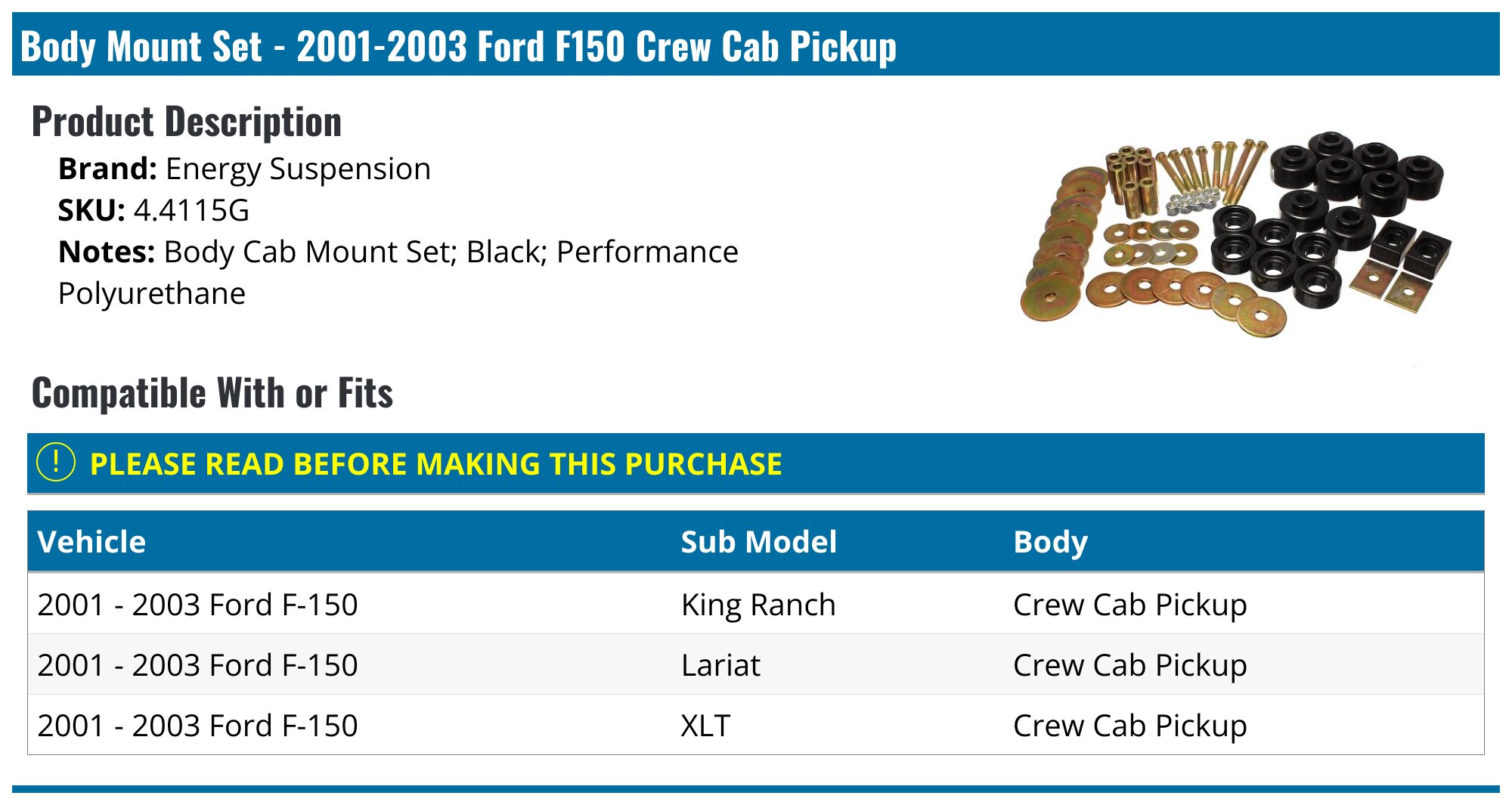 Body Mount Set - 2001-2003 Ford F150 Crew Cab Pickup

Product Description

Brand: Energy Suspension
SKU: 4.4115G
Notes: Body Cab Mount Set; Black; Performance Polyurethane

Compatible With or Fits

! PLEASE READ BEFORE MAKING THIS PURCHASE

| Vehicle | Sub Model | Body |
|---|---|---|
| 2001 - 2003 Ford F-150 | King Ranch | Crew Cab Pickup |
| 2001 - 2003 Ford F-150 | Lariat | Crew Cab Pickup |
| 2001 - 2003 Ford F-150 | XLT | Crew Cab Pickup |